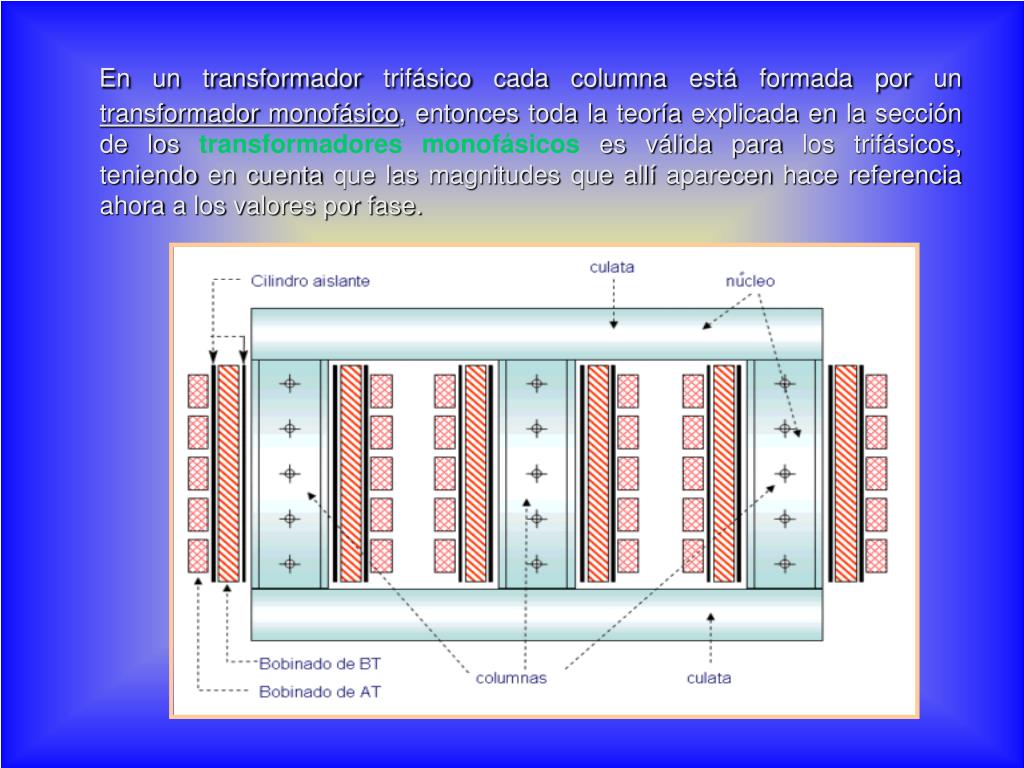 En un transformador trifásico cada columna está formada por un transformador monofásico, entonces toda la teoría explicada en la sección de los transformadores monofásicos es válida para los trifásicos, teniendo en cuenta que las magnitudes que allí aparecen hace referencia ahora a los valores por fase.

Cilindro aislante
culata
núcleo
Bobinado de BT
Bobinado de AT
columnas
culata